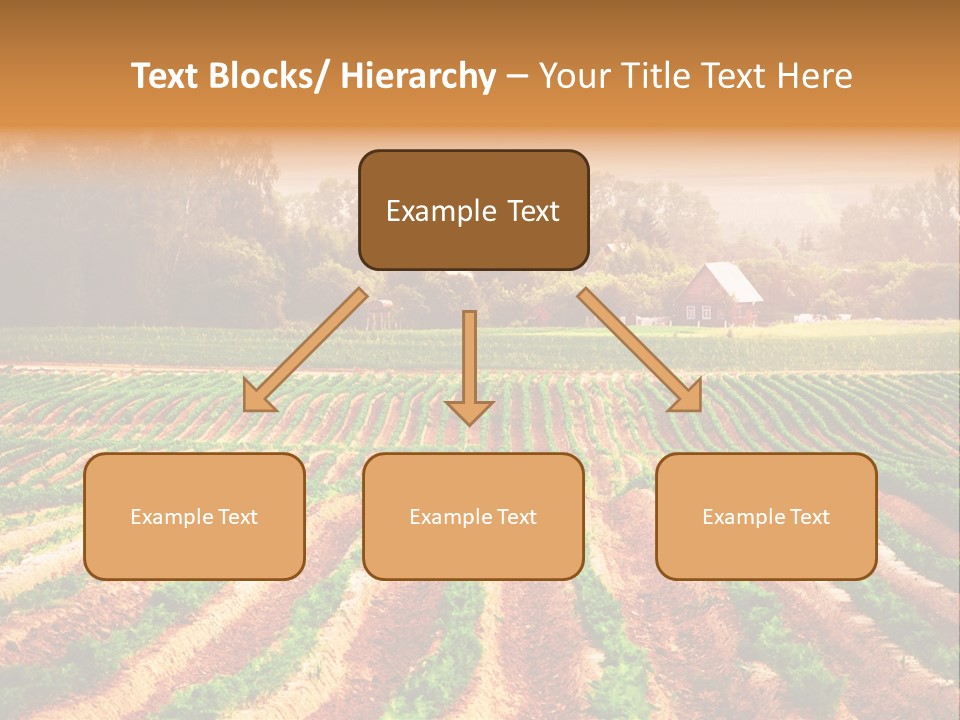 Text Blocks/ Hierarchy – Your Title Text Here

Example Text

Example Text

Example Text

Example Text